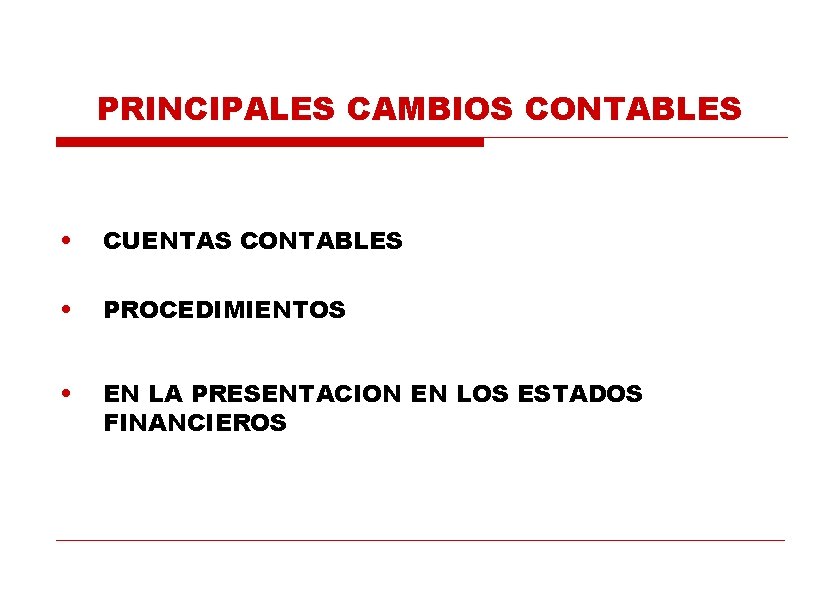 PRINCIPALES CAMBIOS CONTABLES

• CUENTAS CONTABLES

• PROCEDIMIENTOS

• EN LA PRESENTACION EN LOS ESTADOS FINANCIEROS